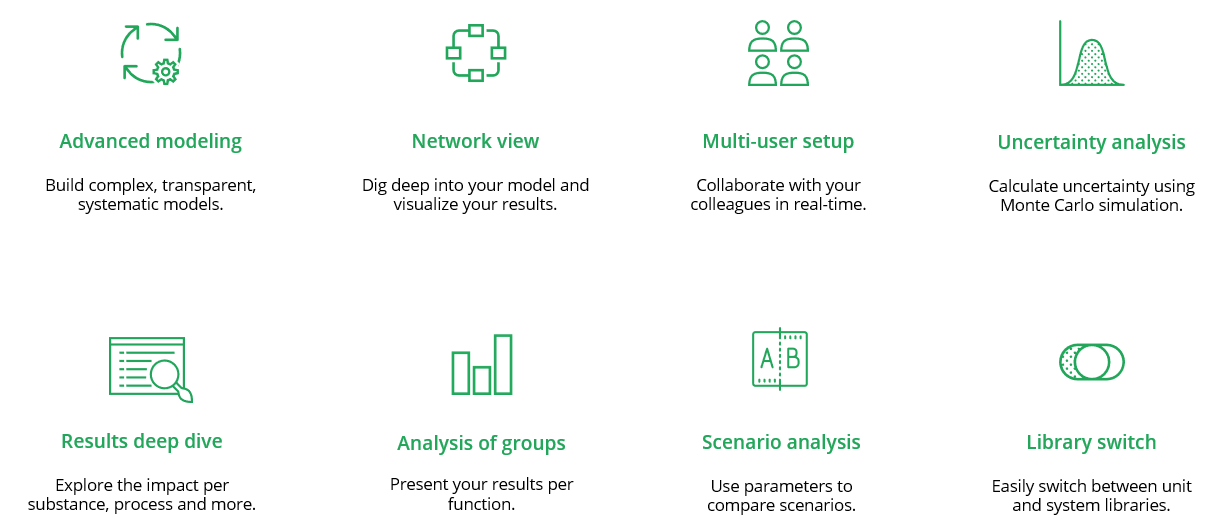 Advanced modeling

Build complex, transparent, systematic models.

Network view

Dig deep into your model and visualize your results.

Multi-user setup

Collaborate with your colleagues in real-time.

Uncertainty analysis

Calculate uncertainty using Monte Carlo simulation.

A B

Results deep dive

Explore the impact per substance, process and more.

Analysis of groups

Present your results per function.

Scenario analysis

Use parameters to compare scenarios.

Library switch

Easily switch between unit and system libraries.